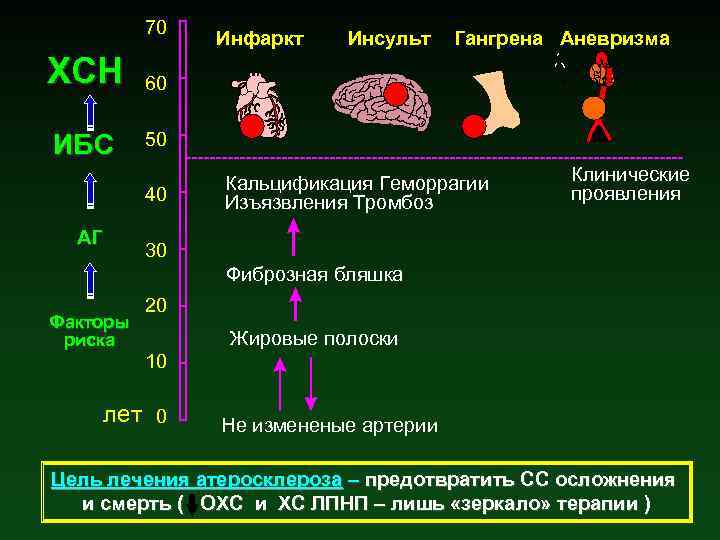 ХСН

ИБС

АГ

Факторы риска

70
60
50
40
30
20
10
лет 0

Инфаркт Инсульт Гангрена Аневризма

Клинические проявления

Кальцификация Геморрагии Изъязвления Тромбоз

Фиброзная бляшка

Жировые полоски

Не измененые артерии

Цель лечения атеросклероза – предотвратить СС осложнения и смерть ( ОХС и ХС ЛПНП – лишь «зеркало» терапии )